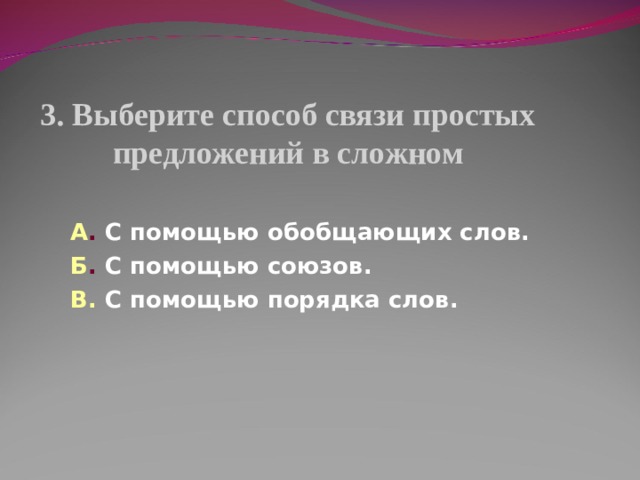 3. Выберите способ связи простых предложений в сложном

А. С помощью обобщающих слов.

Б. С помощью союзов.

В. С помощью порядка слов.